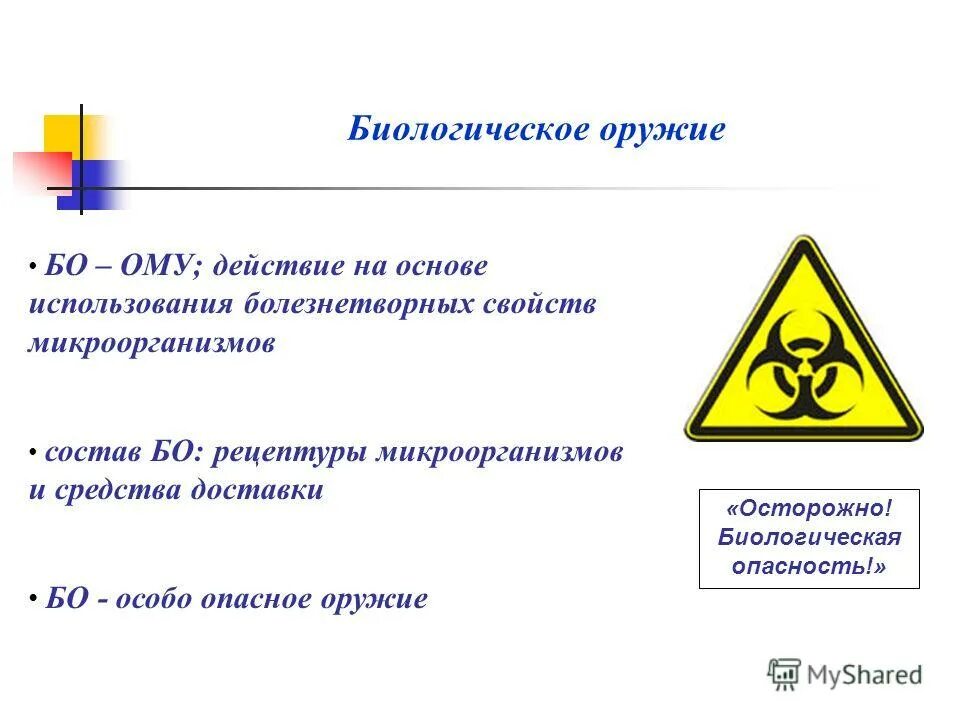 Биологическое оружие

• БО – ОМУ; действие на основе использования болезнетворных свойств микроорганизмов

• состав БО: рецептуры микроорганизмов и средства доставки

• БО - особо опасное оружие

«Осторожно! Биологическая опасность!»

MyShared